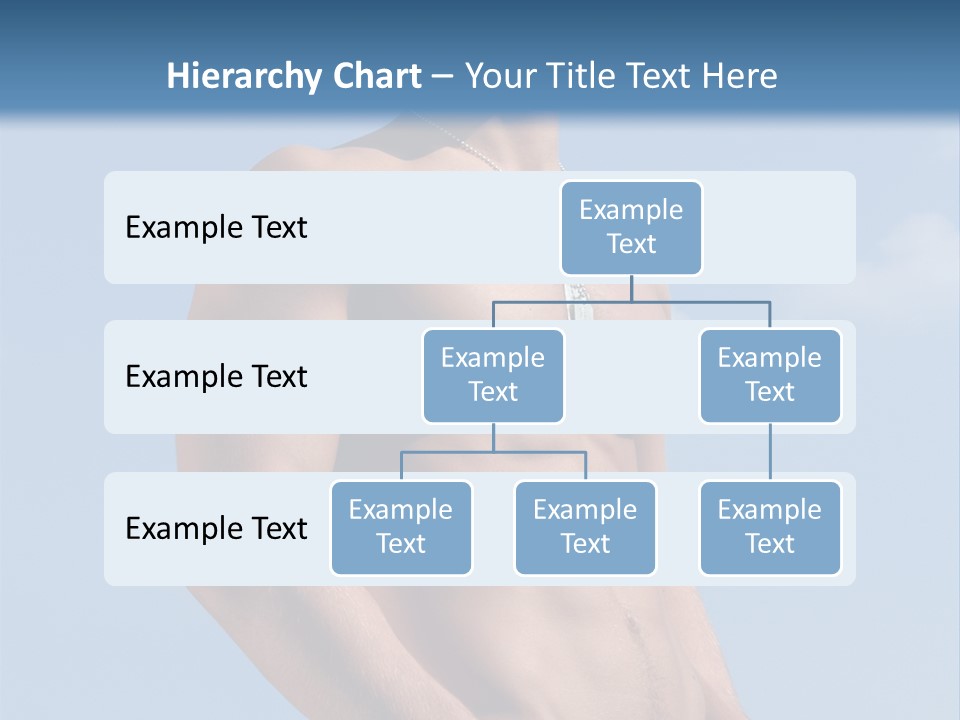 Hierarchy Chart – Your Title Text Here

Example Text

Example Text

Example Text

Example Text

Example Text

Example Text

Example Text

Example Text

Example Text